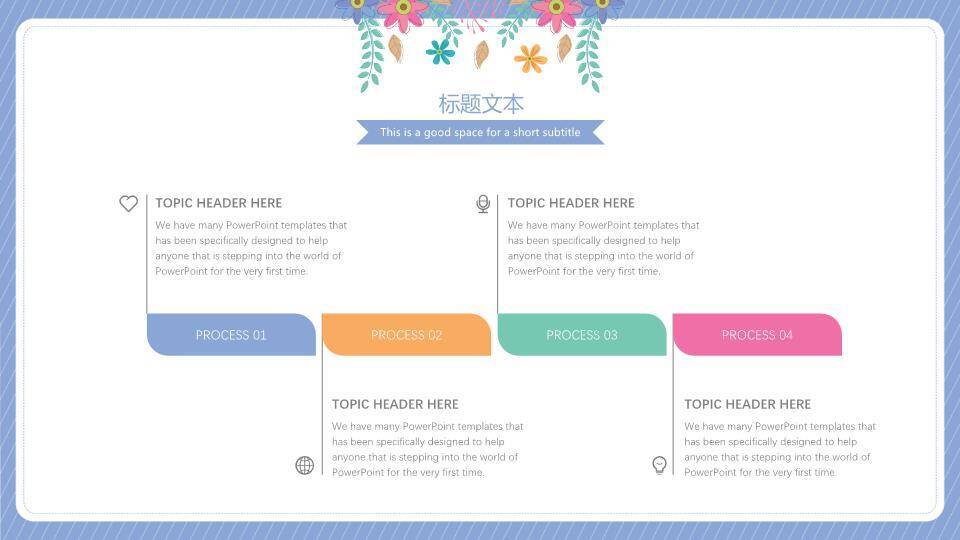 标题文本

This is a good space for a short subtitle

TOPIC HEADER HERE

We have many PowerPoint templates that has been specifically designed to help anyone that is stepping into the world of PowerPoint for the very first time.

TOPIC HEADER HERE

We have many PowerPoint templates that has been specifically designed to help anyone that is stepping into the world of PowerPoint for the very first time.

PROCESS 01

PROCESS 02

PROCESS 03

PROCESS 04

TOPIC HEADER HERE

We have many PowerPoint templates that has been specifically designed to help anyone that is stepping into the world of PowerPoint for the very first time.

TOPIC HEADER HERE

We have many PowerPoint templates that has been specifically designed to help anyone that is stepping into the world of PowerPoint for the very first time.